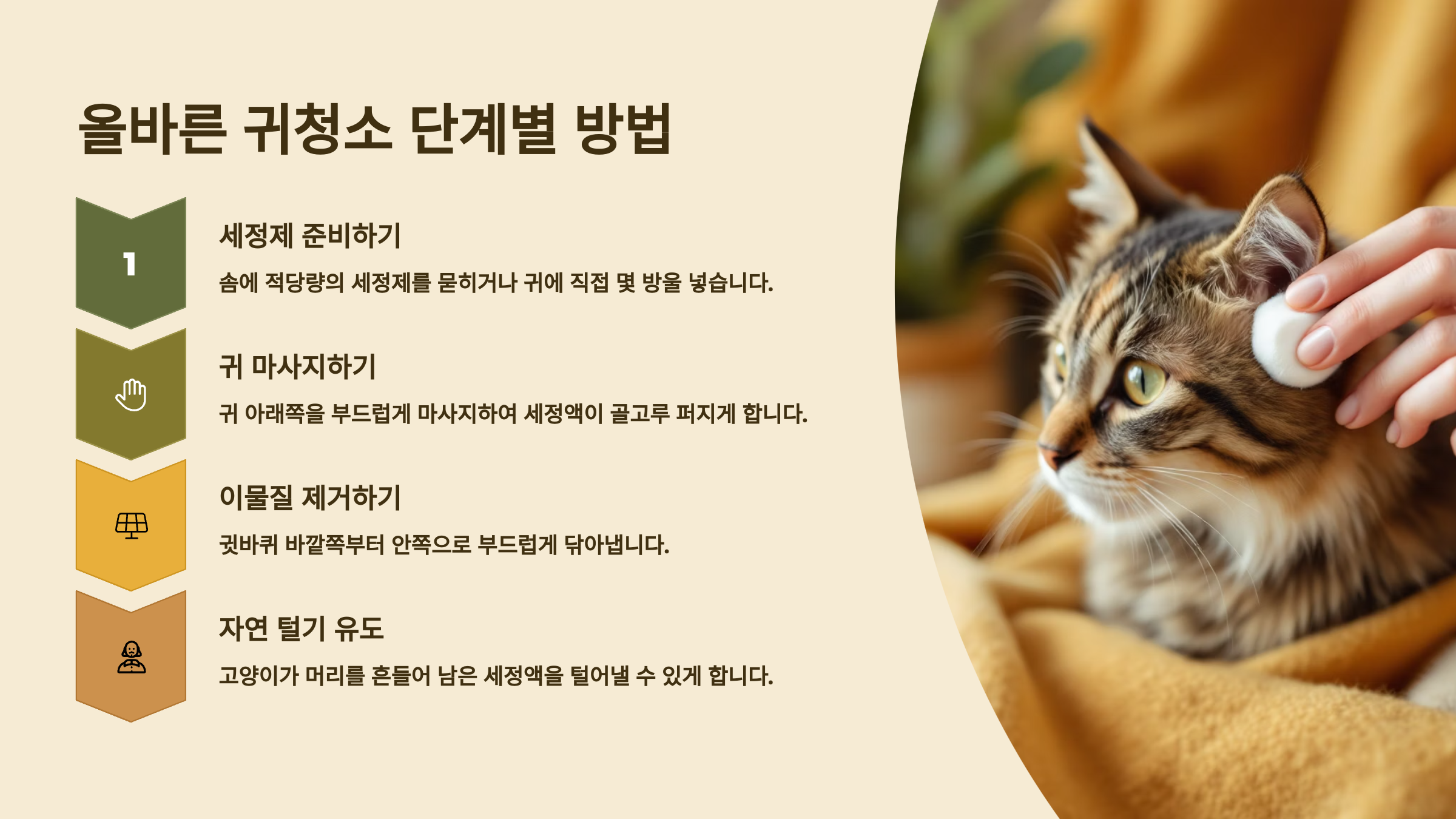 올바른 귀청소 단계별 방법

1

세정제 준비하기

솜에 적당량의 세정제를 묻히거나 귀에 직접 몇 방울 넣습니다.

귀 마사지하기

귀 아래쪽을 부드럽게 마사지하여 세정액이 골고루 퍼지게 합니다.

이물질 제거하기

귓바퀴 바깥쪽부터 안쪽으로 부드럽게 닦아냅니다.

자연 털기 유도

고양이가 머리를 흔들어 남은 세정액을 털어낼 수 있게 합니다.